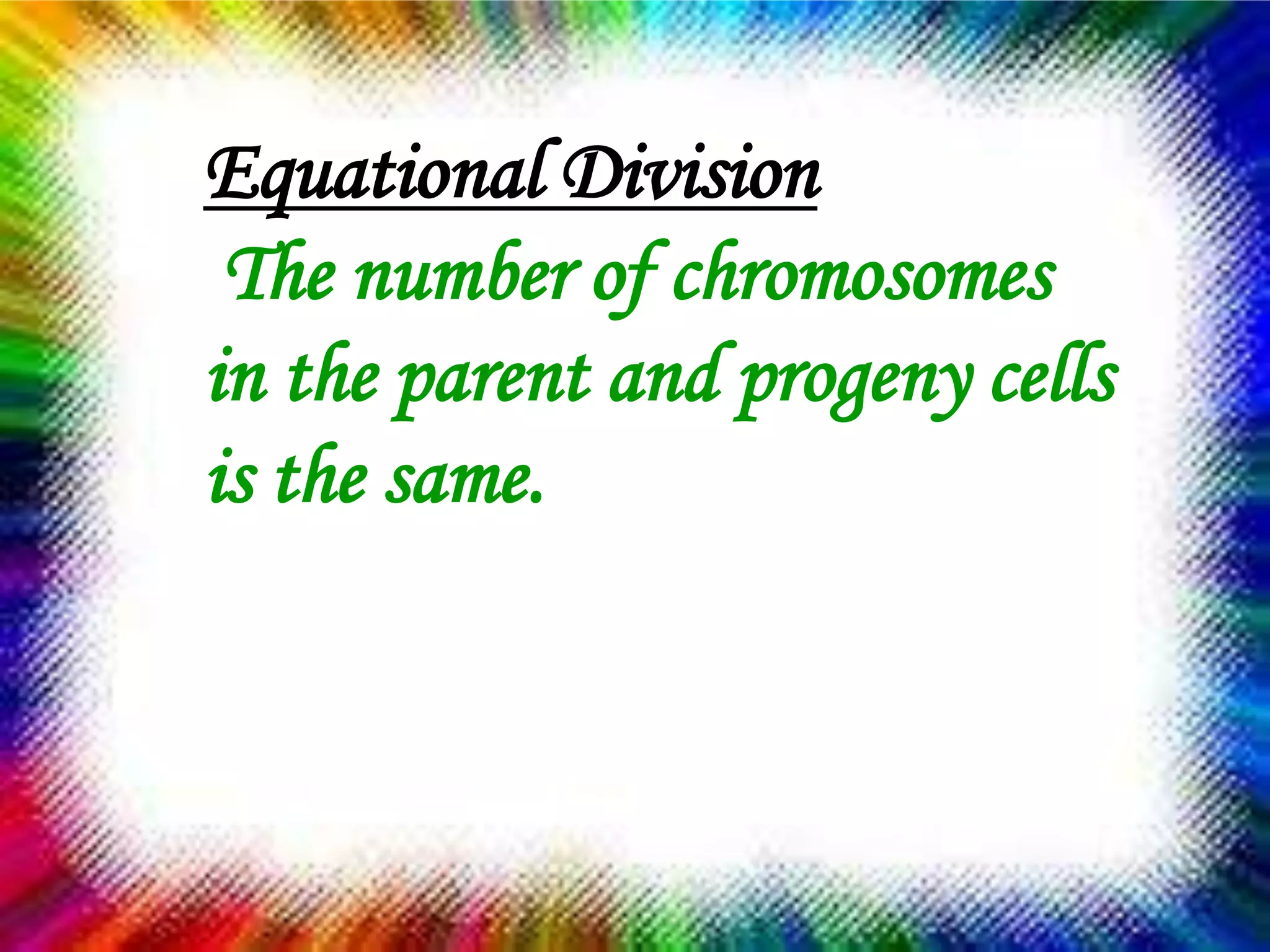 Equational Division

The number of chromosomes in the parent and progeny cells is the same.